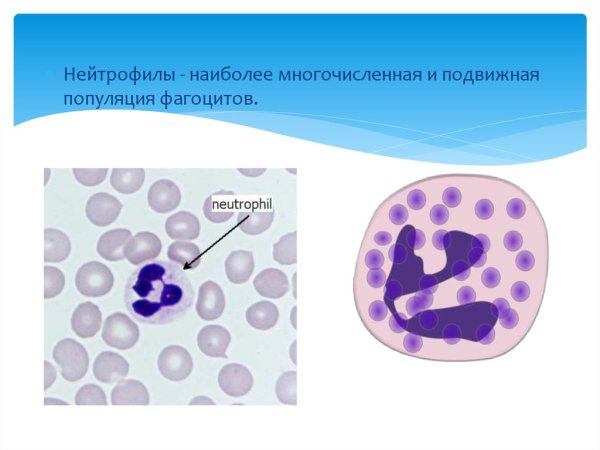 Нейтрофилы - наиболее многочисленная и подвижная популяция фагоцитов.

neutrophil